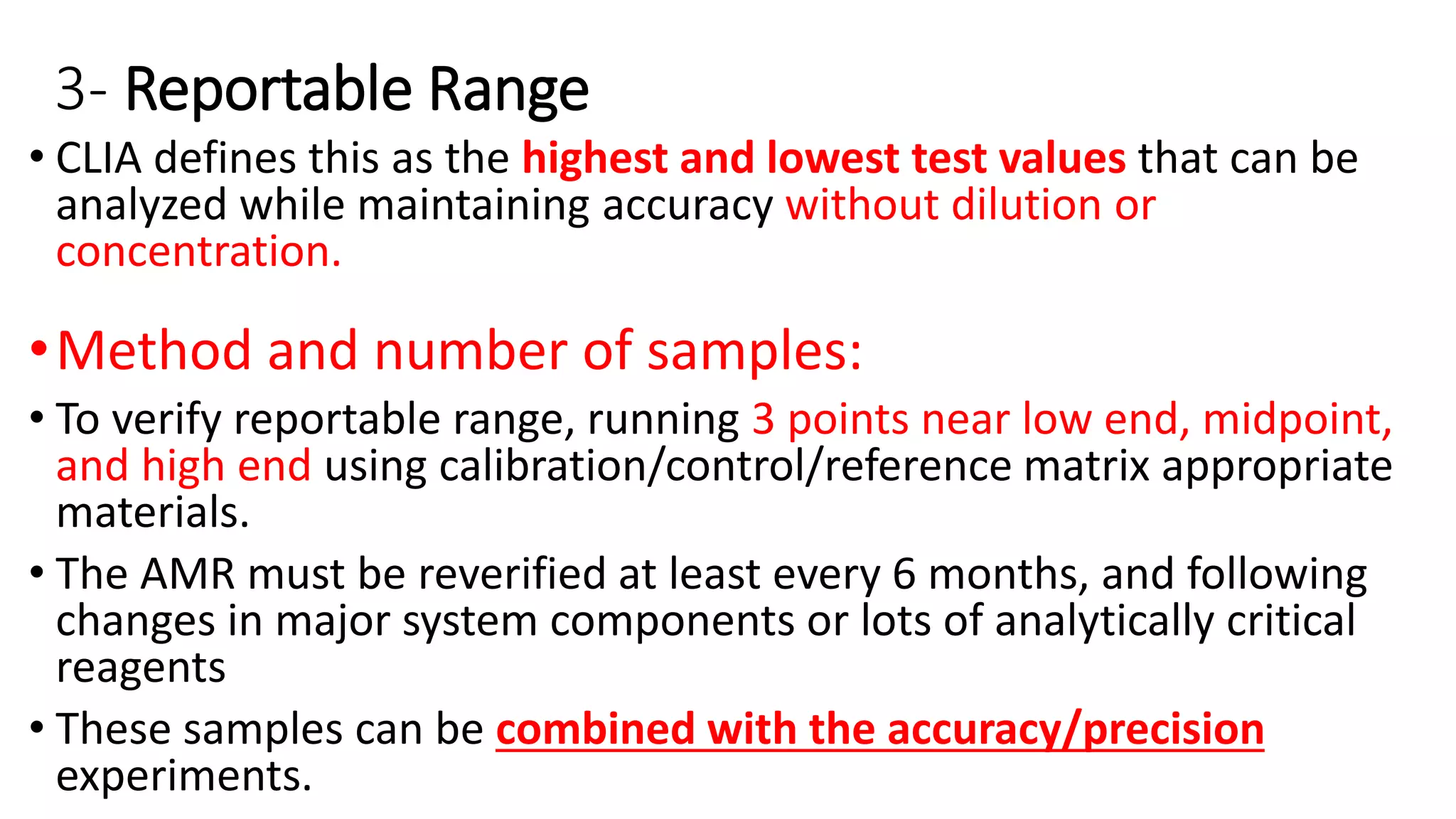 3- Reportable Range

• CLIA defines this as the highest and lowest test values that can be analyzed while maintaining accuracy without dilution or concentration.

• Method and number of samples:

• To verify reportable range, running 3 points near low end, midpoint, and high end using calibration/control/reference matrix appropriate materials.

• The AMR must be reverified at least every 6 months, and following changes in major system components or lots of analytically critical reagents

• These samples can be combined with the accuracy/precision experiments.